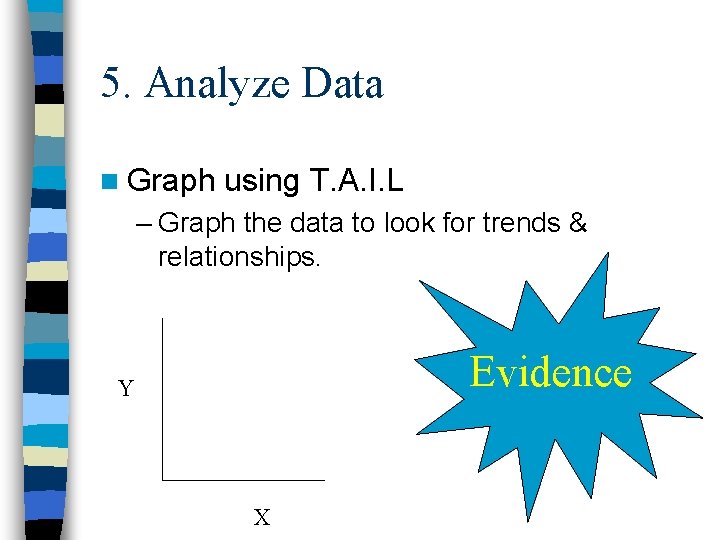 5. Analyze Data

Graph using T.A.I.L

– Graph the data to look for trends & relationships.

Y

X

Evidence